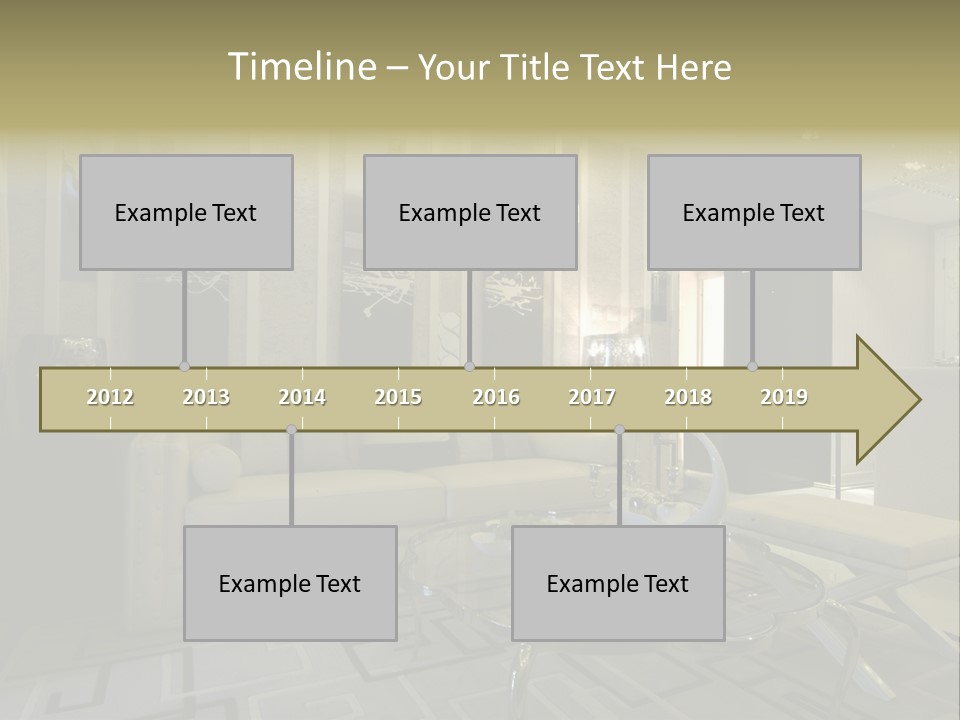 Timeline – Your Title Text Here

Example Text

Example Text

Example Text

2012 2013 2014 2015 2016 2017 2018 2019

Example Text

Example Text